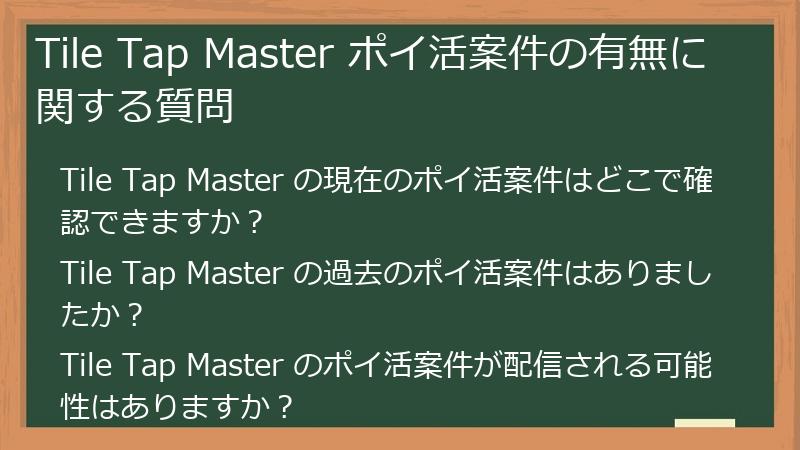 Tile Tap Master ポイ活案件の有無に関する質問

Tile Tap Master の現在のポイ活案件はどこで確認できますか？

Tile Tap Master の過去のポイ活案件はありましたか？

Tile Tap Master のポイ活案件が配信される可能性はありますか？